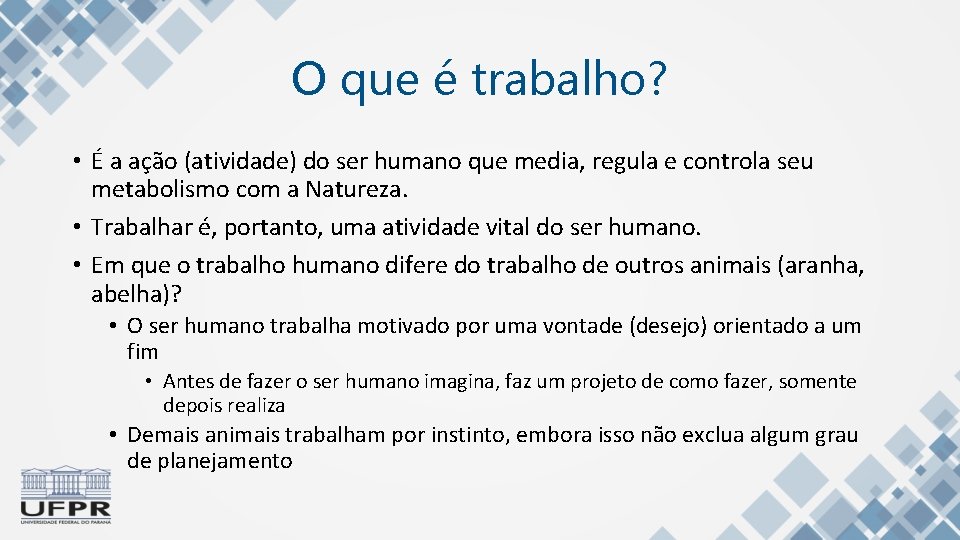 O que é trabalho?

• É a ação (atividade) do ser humano que media, regula e controla seu metabolismo com a Natureza.

• Trabalhar é, portanto, uma atividade vital do ser humano.

• Em que o trabalho humano difere do trabalho de outros animais (aranha, abelha)?

• O ser humano trabalha motivado por uma vontade (desejo) orientado a um fim

• Antes de fazer o ser humano imagina, faz um projeto de como fazer, somente depois realiza

• Demais animais trabalham por instinto, embora isso não exclua algum grau de planejamento

UFPR
UNIVERSIDADE FEDERAL DO PARANÁ